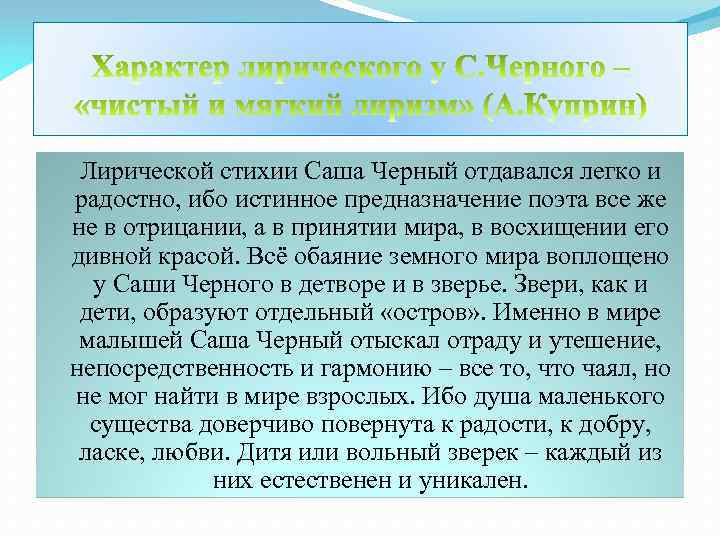 Характер лирического у С.Черного – «чистый и мягкий лиризм» (А.Куприн)

Лирической стихии Саша Черный отдавался легко и радостно, ибо истинное предназначение поэта все же не в отрицании, а в принятии мира, в восхищении его дивной красой. Всё обаяние земного мира воплощено у Саши Черного в детворе и в зверье. Звери, как и дети, образуют отдельный «остров». Именно в мире малышей Саша Черный отыскал отраду и утешение, непосредственность и гармонию – все то, что чаял, но не мог найти в мире взрослых. Ибо душа маленького существа доверчиво повернута к радости, к добру, ласке, любви. Дитя или вольный зверек – каждый из них естественен и уникален.